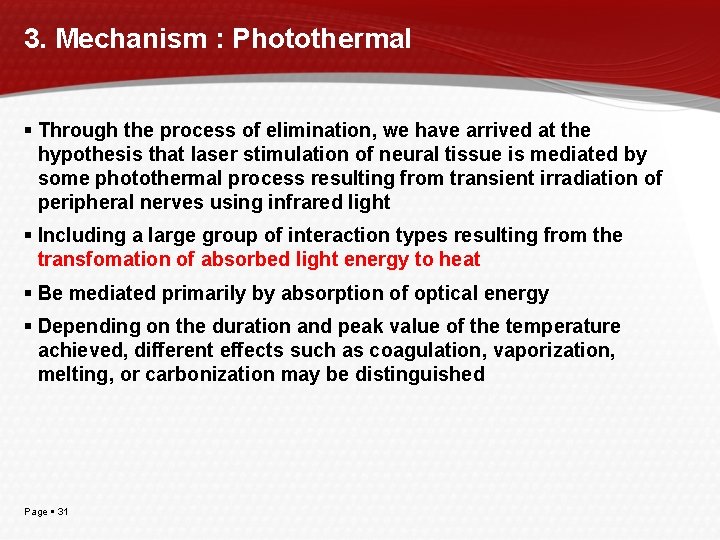 3. Mechanism : Photothermal

▪ Through the process of elimination, we have arrived at the hypothesis that laser stimulation of neural tissue is mediated by some photothermal process resulting from transient irradiation of peripheral nerves using infrared light

▪ Including a large group of interaction types resulting from the transfomation of absorbed light energy to heat

▪ Be mediated primarily by absorption of optical energy

▪ Depending on the duration and peak value of the temperature achieved, different effects such as coagulation, vaporization, melting, or carbonization may be distinguished

Page ▪ 31